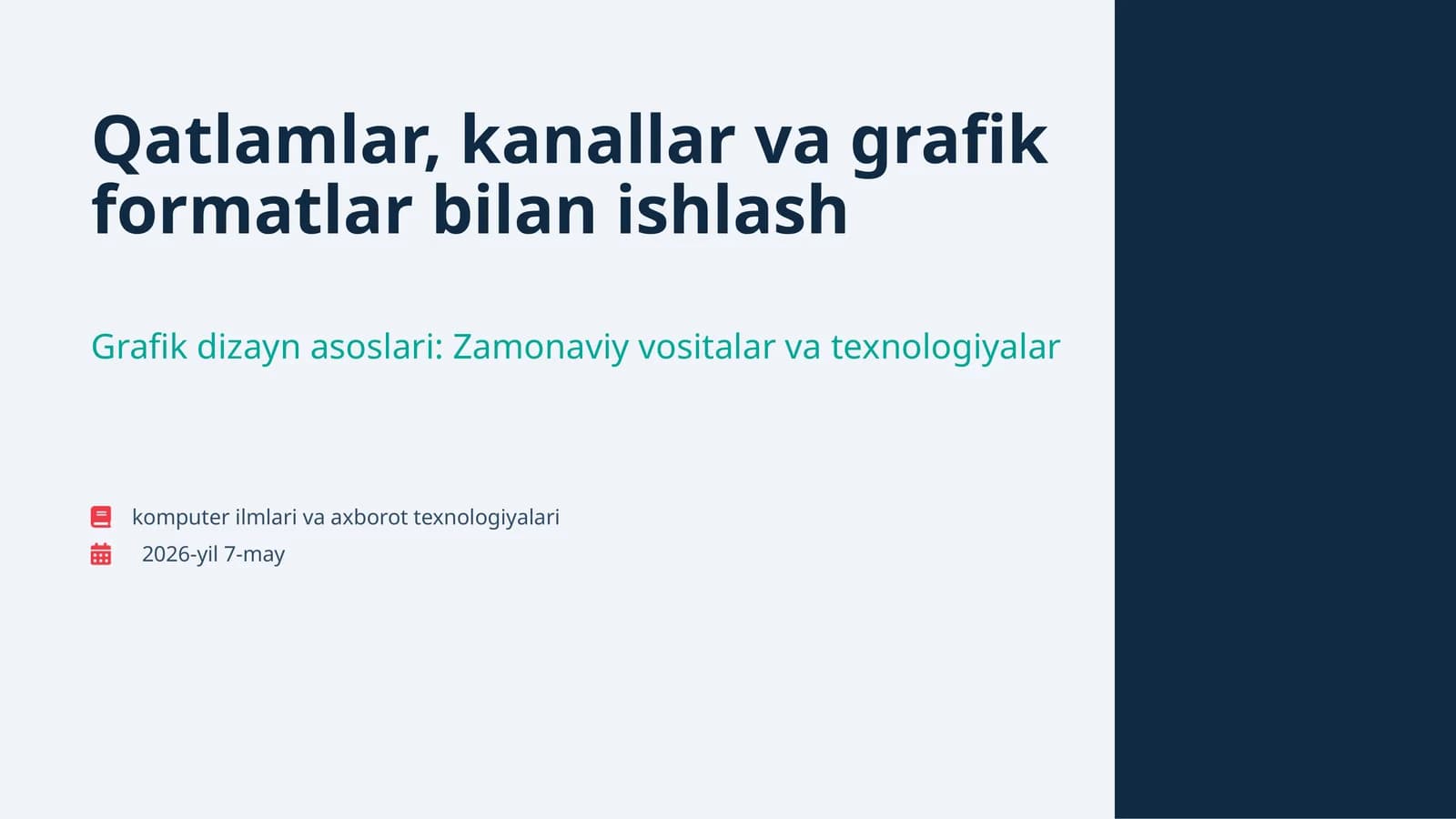 Qatlamlar, kanallar va grafik formatlar bilan ishlash

Grafik dizayn asoslari: Zamonaviy vositalar va texnologiyalar

komputer ilmlari va axborot texnologiyalari
2026-yil 7-may